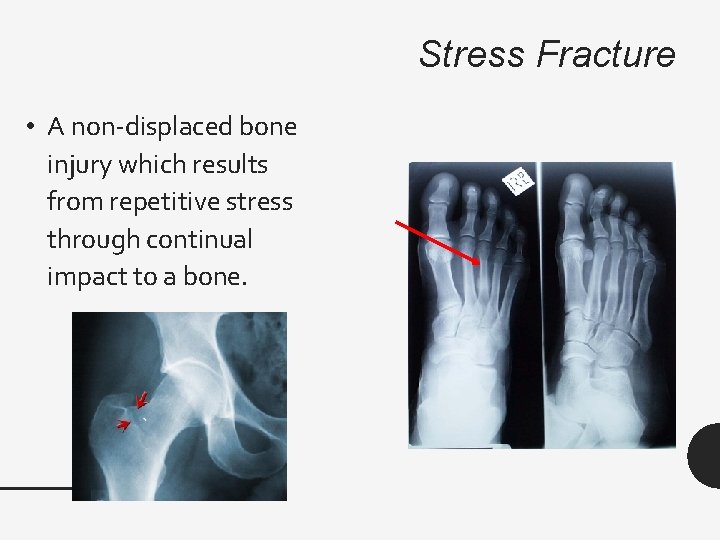 Stress Fracture

• A non-displaced bone injury which results from repetitive stress through continual impact to a bone.

RP